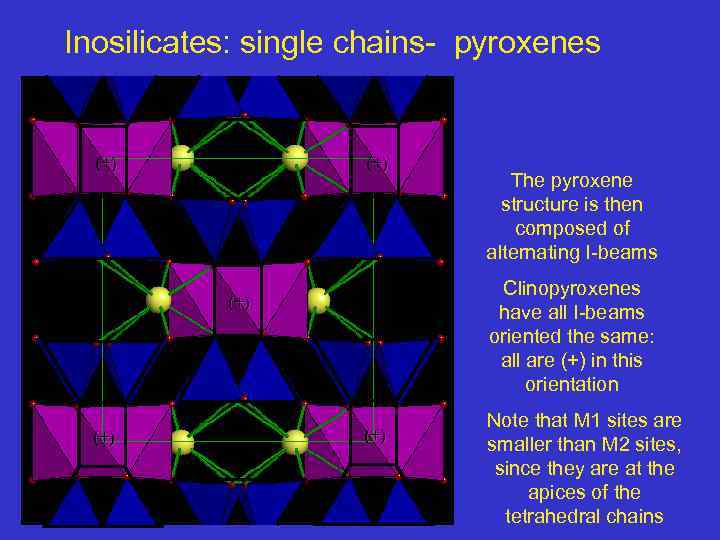 Inosilicates: single chains- pyroxenes

(+)

(+)

(+)

(+)

(+)

The pyroxene structure is then composed of alternating I-beams

Clinopyroxenes have all I-beams oriented the same: all are (+) in this orientation

Note that M1 sites are smaller than M2 sites, since they are at the apices of the tetrahedral chains